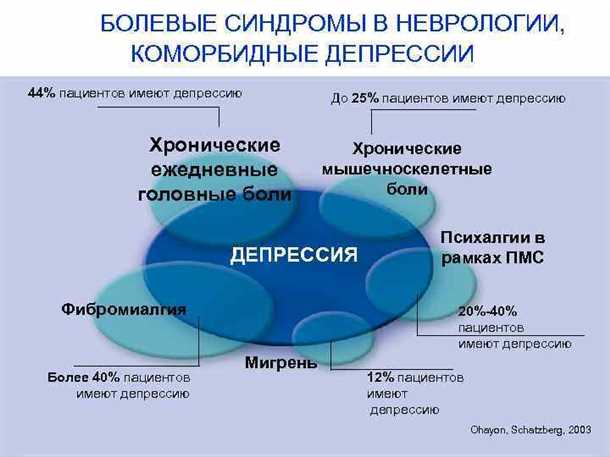 БОЛЕВЫЕ СИНДРОМЫ В НЕВРОЛОГИИ, КОМОРБИДНЫЕ ДЕПРЕССИИ

44% пациентов имеют депрессию

До 25% пациентов имеют депрессию

Хронические ежедневные головные боли

Хронические мышечноскелетные боли

ДЕПРЕССИЯ

Психалгии в рамках ПМС

Фибромиалгия

20%-40% пациентов имеют депрессию

Мигрень

Более 40% пациентов имеют депрессию

12% пациентов имеют депрессию

Ohayon, Schatzberg, 2003